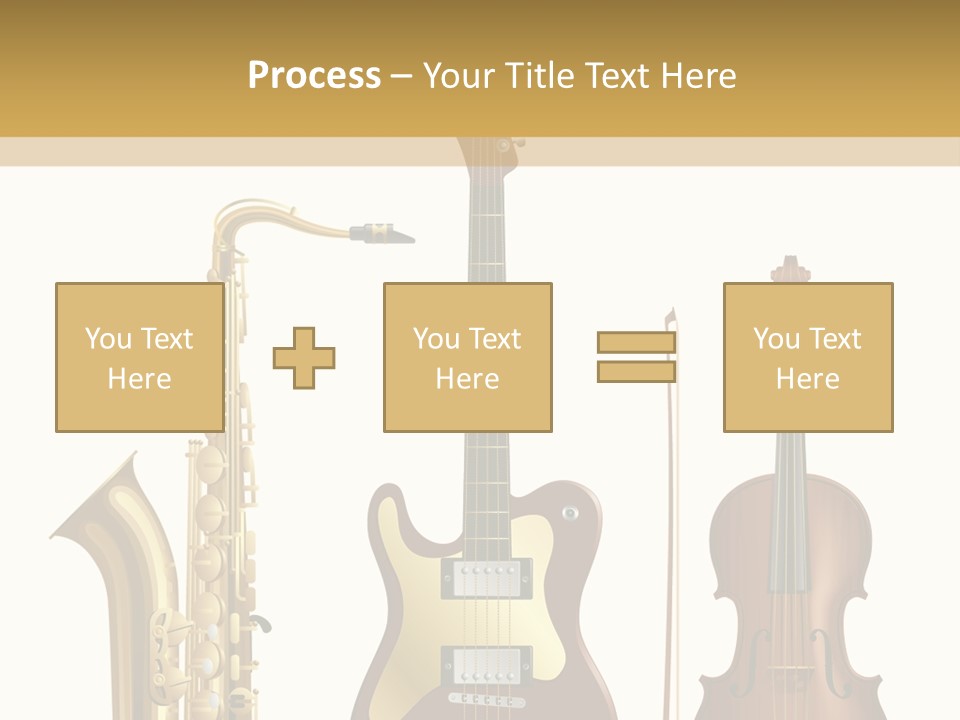 Process – Your Title Text Here

You Text Here

You Text Here

You Text Here